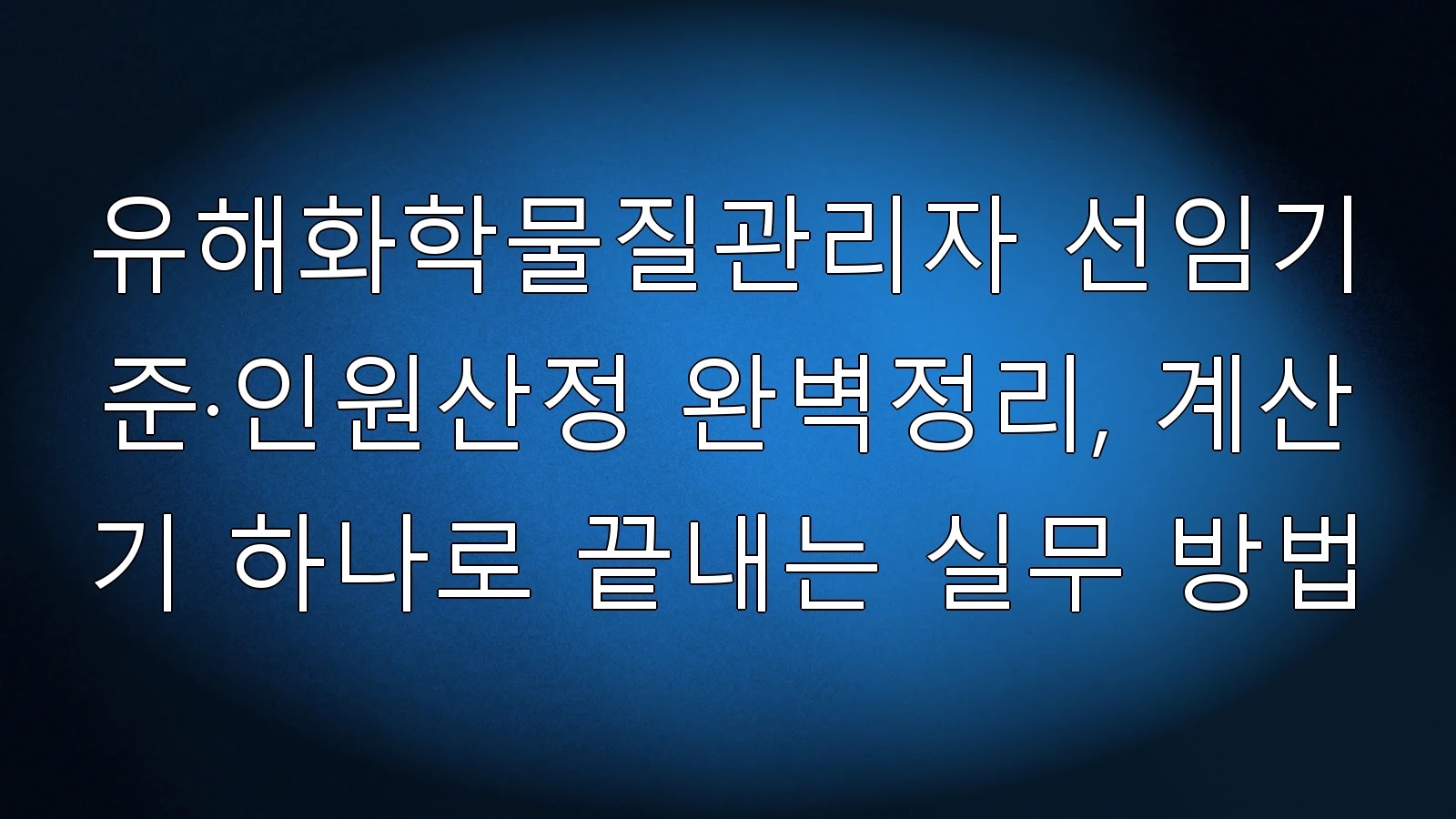 유해화학물질관리자 선임기준·인원산정 완벽정리, 계산기 하나로 끝내는 실무 방법